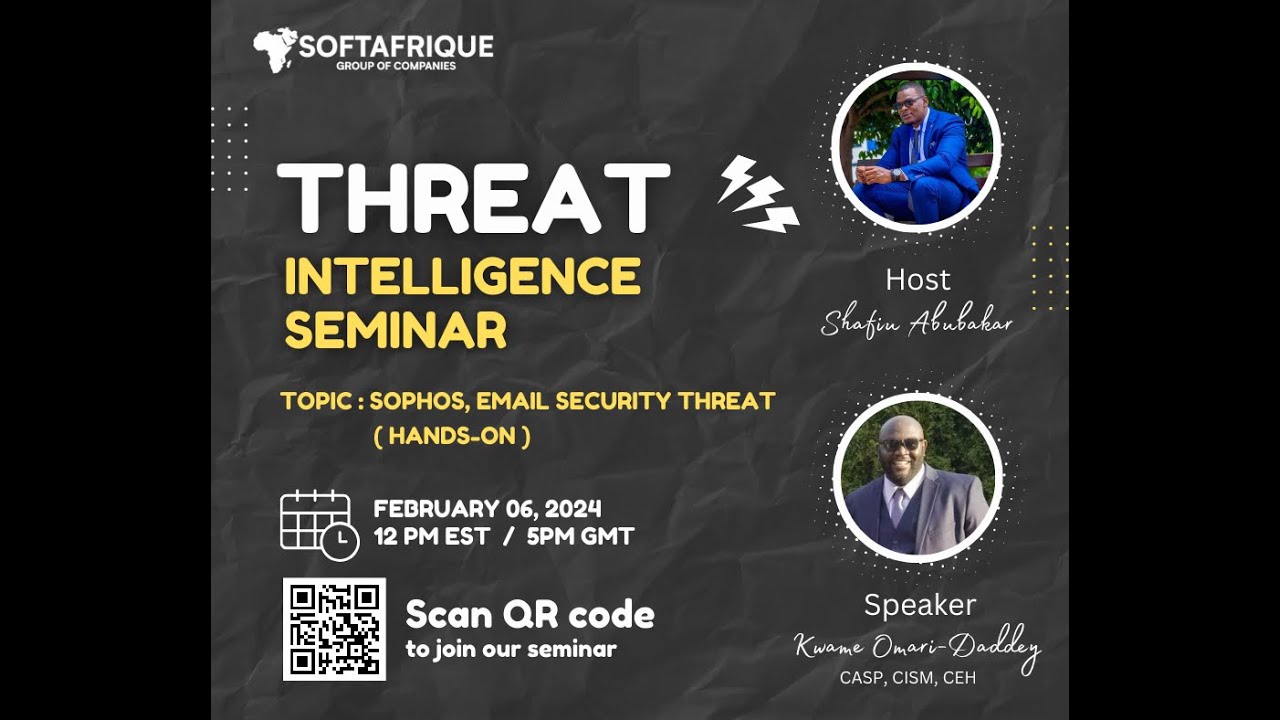 SOFTAFRIQUE
GROUP OF COMPANIES

THREAT
INTELLIGENCE
SEMINAR

TOPIC : SOPHOS, EMAIL SECURITY THREAT
( HANDS-ON )

FEBRUARY 06, 2024
12 PM EST / 5PM GMT

Scan QR code
to join our seminar

Host
Shafiu Abubakar

Speaker
Kwame Omari-Daddey
CASP, CISM, CEH